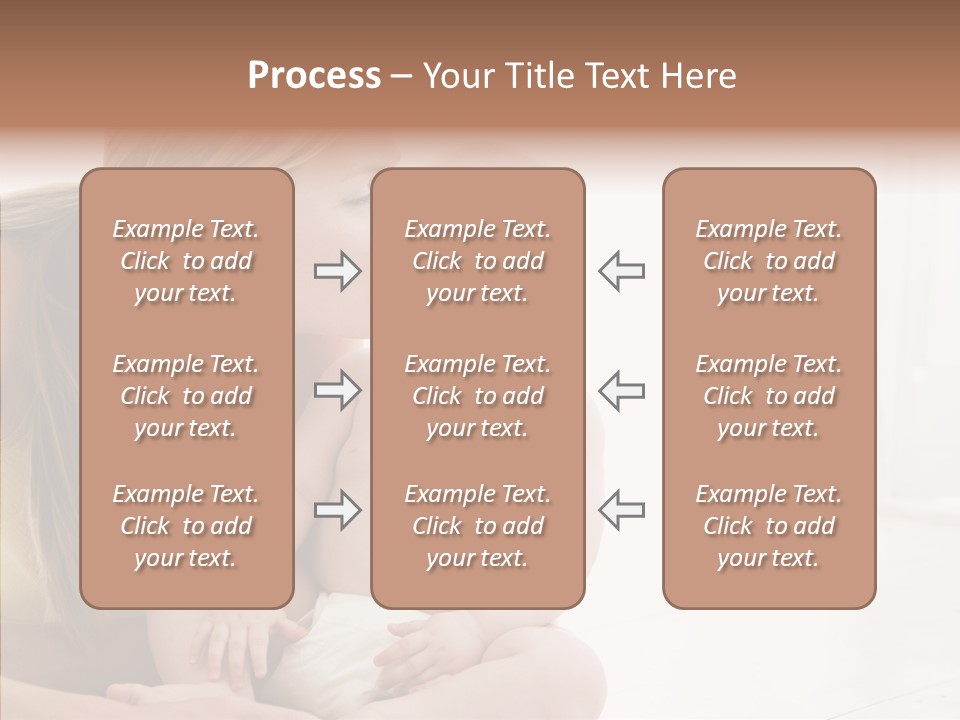 Process – Your Title Text Here

Example Text. Click to add your text.

Example Text. Click to add your text.

Example Text. Click to add your text.

Example Text. Click to add your text.

Example Text. Click to add your text.

Example Text. Click to add your text.

Example Text. Click to add your text.

Example Text. Click to add your text.

Example Text. Click to add your text.